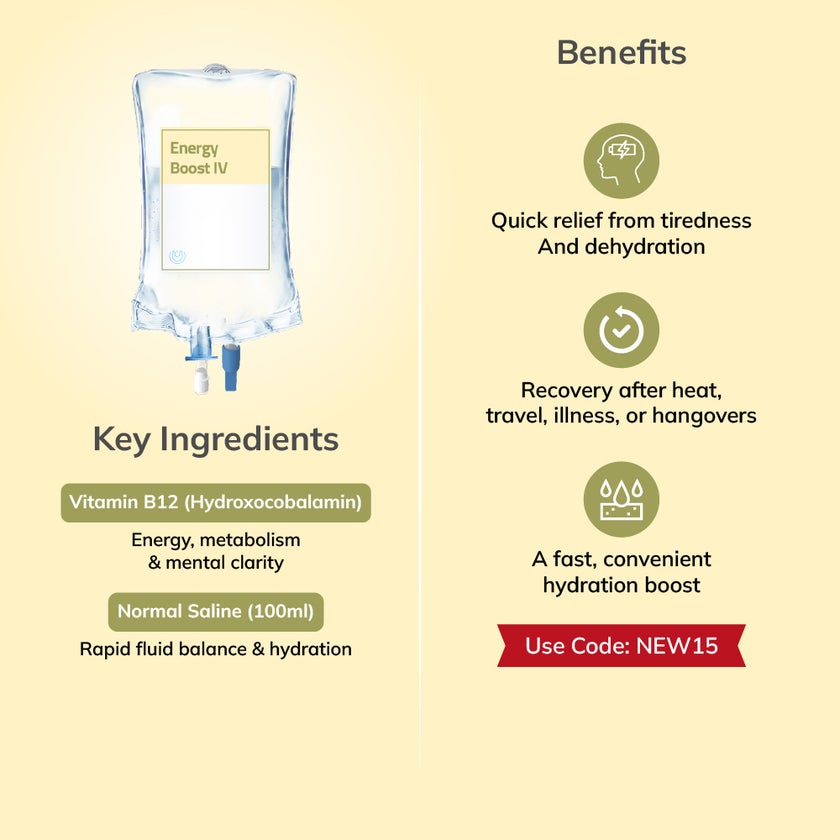 Energy Boost IV

Key Ingredients

Vitamin B12 (Hydroxocobalamin)

Energy, metabolism & mental clarity

Normal Saline (100ml)

Rapid fluid balance & hydration

Benefits

Quick relief from tiredness And dehydration

Recovery after heat, travel, illness, or hangovers

A fast, convenient hydration boost

Use Code: NEW15